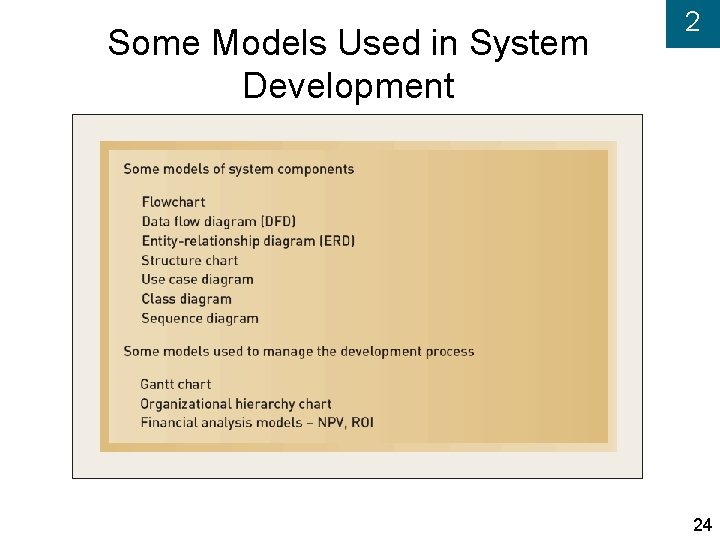 2

Some Models Used in System Development

Some models of system components

Flowchart
Data flow diagram (DFD)
Entity-relationship diagram (ERD)
Structure chart
Use case diagram
Class diagram
Sequence diagram

Some models used to manage the development process

Gantt chart
Organizational hierarchy chart
Financial analysis models – NPV, ROI

24